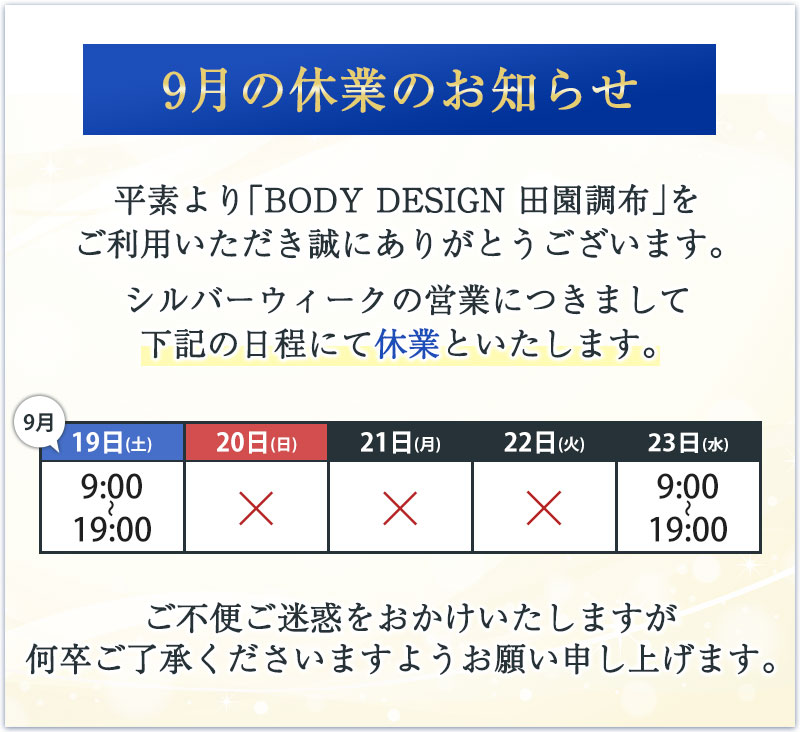 9月の休業のお知らせ

平素より「BODY DESIGN 田園調布」をご利用いただき誠にありがとうございます。

シルバーウィークの営業につきまして下記の日程にて休業といたします。

9月

| 19日(土) | 20日(日) | 21日(月) | 22日(火) | 23日(水) |
|---|---|---|---|---|
| 9:00 ~ 19:00 | × | × | × | 9:00 ~ 19:00 |

ご不便ご迷惑をおかけいたしますが何卒ご了承くださいますようお願い申し上げます。